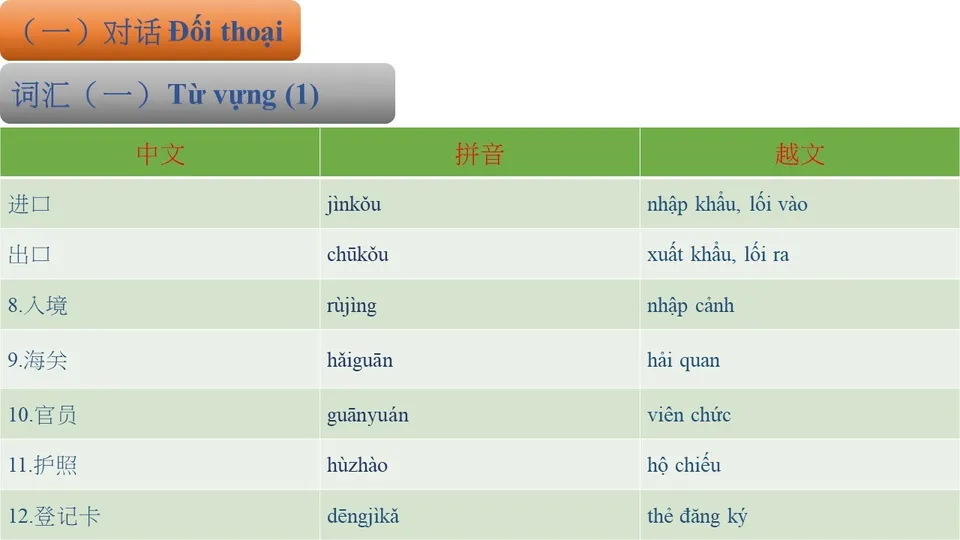 （一）对话 Đối thoại

词汇（一）Từ vựng (1)

| 中文 | 拼音 | 越文 |
|---|---|---|
| 进口 | jìnkǒu | nhập khẩu, lối vào |
| 出口 | chūkǒu | xuất khẩu, lối ra |
| 8.入境 | rùjìng | nhập cảnh |
| 9.海关 | hǎiguān | hải quan |
| 10.官员 | guānyuán | viên chức |
| 11.护照 | hùzhào | hộ chiếu |
| 12.登记卡 | dēngjìkǎ | thẻ đăng ký |